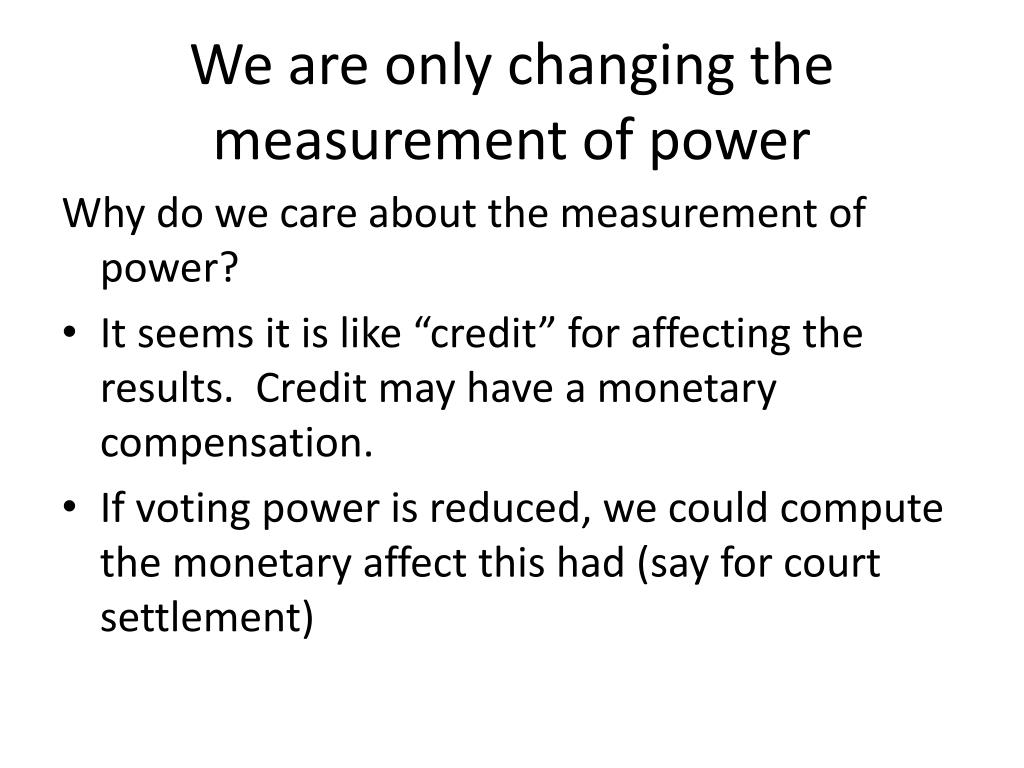 We are only changing the measurement of power

Why do we care about the measurement of power?

• It seems it is like “credit” for affecting the results. Credit may have a monetary compensation.

• If voting power is reduced, we could compute the monetary affect this had (say for court settlement)